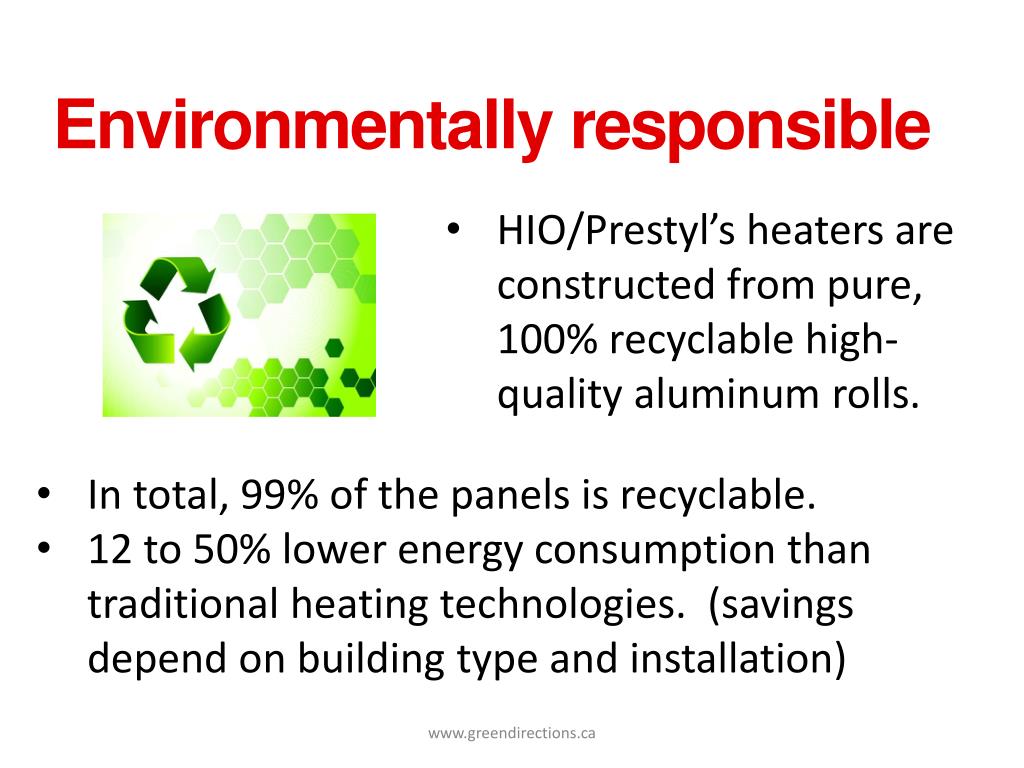 Environmentally responsible

• HIO/Prestyl's heaters are constructed from pure, 100% recyclable high-quality aluminum rolls.

• In total, 99% of the panels is recyclable.
• 12 to 50% lower energy consumption than traditional heating technologies. (savings depend on building type and installation)

www.greendirections.ca